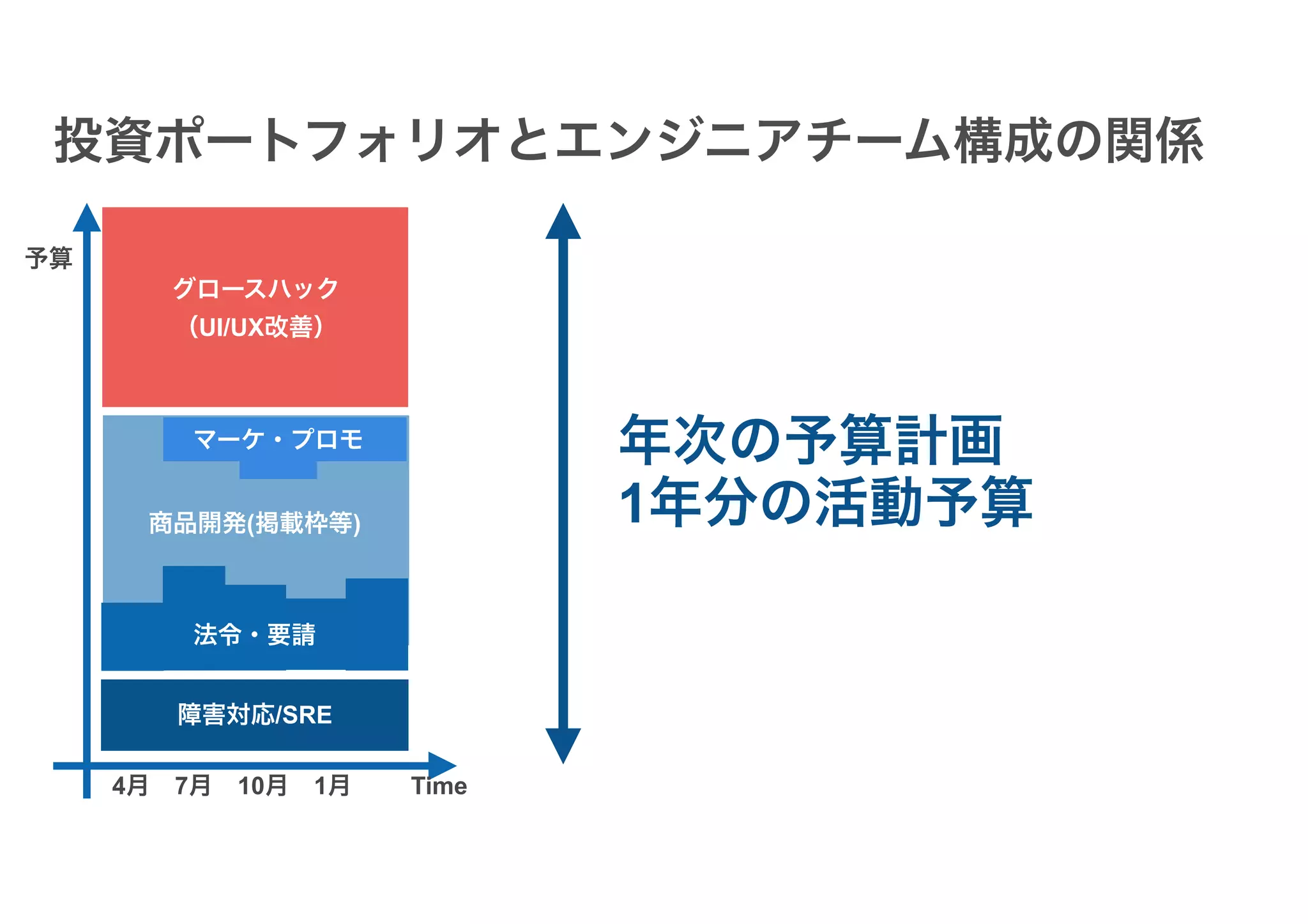 投資ポートフォリオとエンジニアチーム構成の関係

予算

グロースハック
(UI/UX改善)

マーケ・プロモ

商品開発(掲載枠等)

法令・要請

障害対応/SRE

4月 7月 10月 1月 Time

年次の予算計画
1年分の活動予算